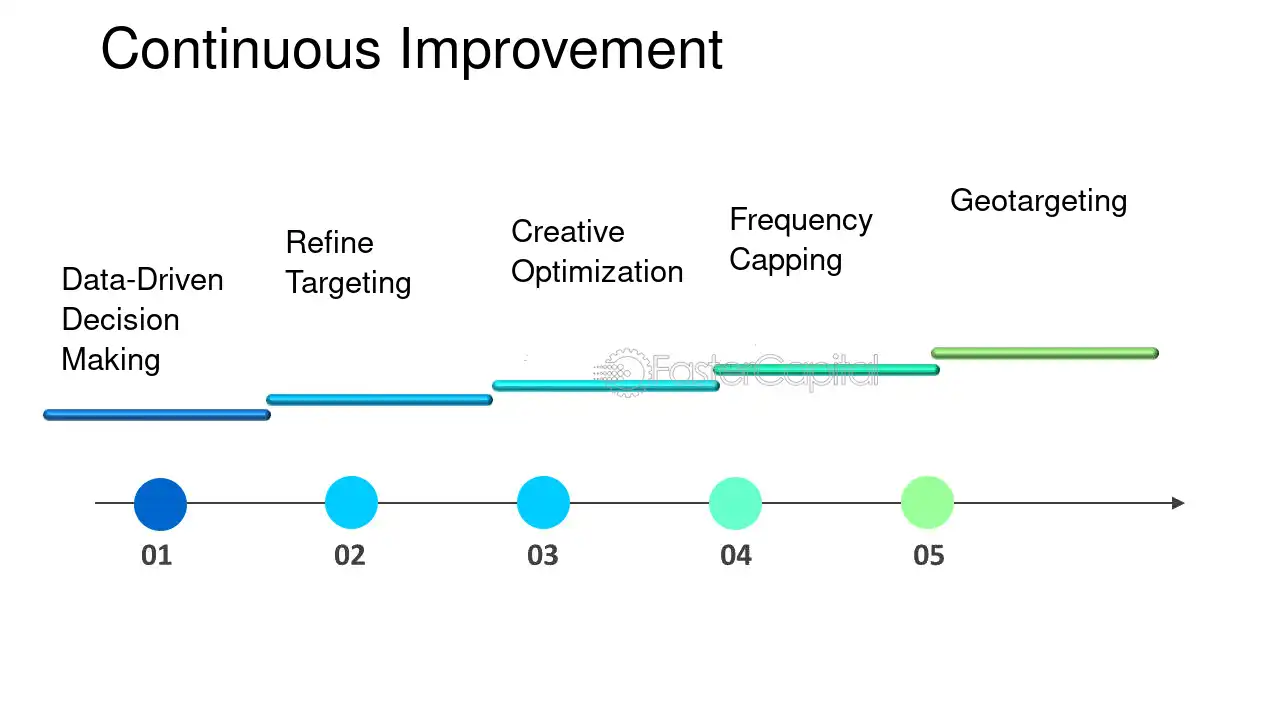 Continuous Improvement

Data-Driven
Decision
Making

Refine
Targeting

Creative
Optimization

Frequency
Capping

Geotargeting

01

02

03

04

05

FasterCapital